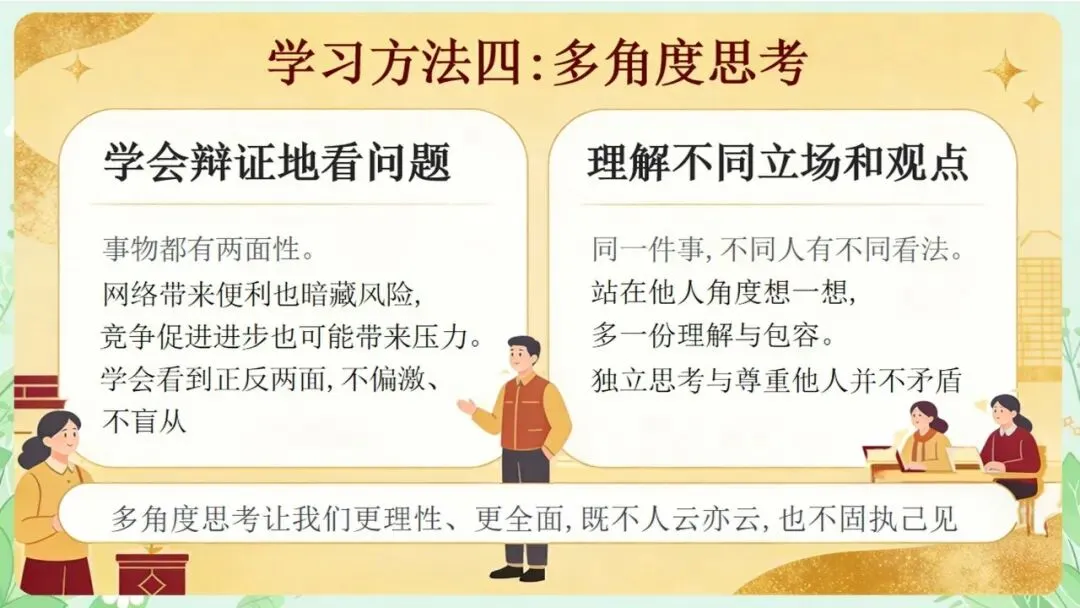 学习方法四:多角度思考

学会辩证地看问题

事物都有两面性。
网络带来便利也暗藏风险,
竞争促进进步也可能带来压力。
学会看到正反两面,不偏激、不盲从

理解不同立场和观点

同一件事,不同人有不同看法。
站在他人角度想一想,
多一份理解与包容。
独立思考与尊重他人并不矛盾

多角度思考让我们更理性、更全面,既不人云亦云,也不固执己见